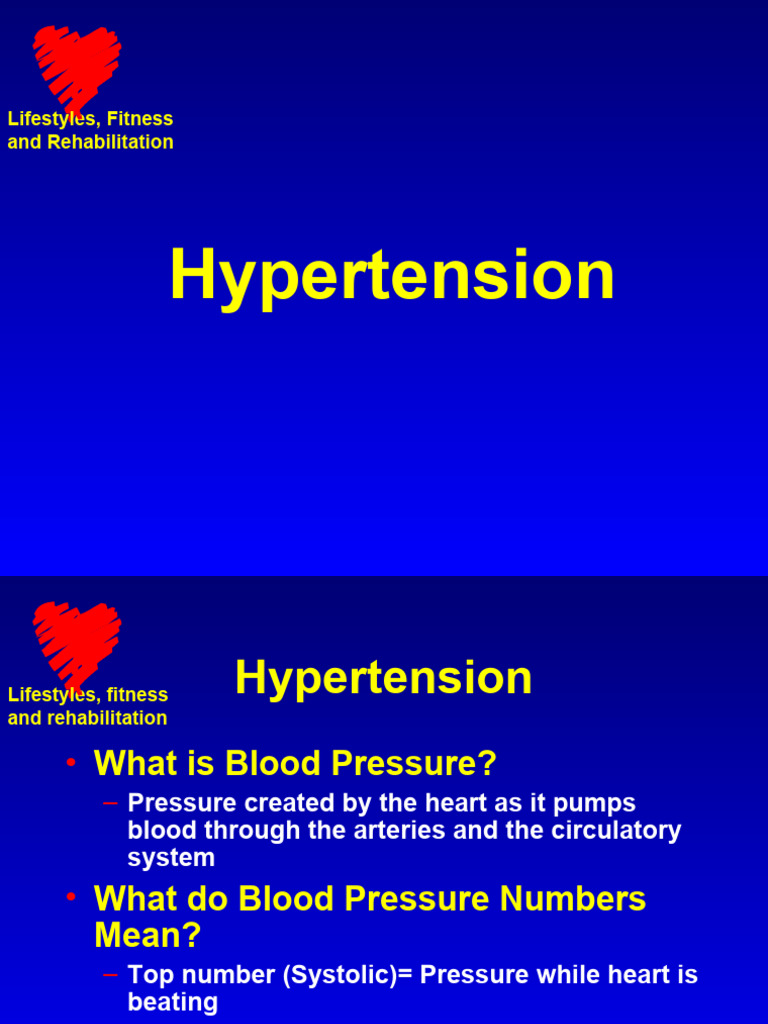 Lifestyles, Fitness and Rehabilitation

Hypertension

Lifestyles, fitness and rehabilitation

Hypertension

• What is Blood Pressure?

– Pressure created by the heart as it pumps blood through the arteries and the circulatory system

• What do Blood Pressure Numbers Mean?

– Top number (Systolic)= Pressure while heart is beating